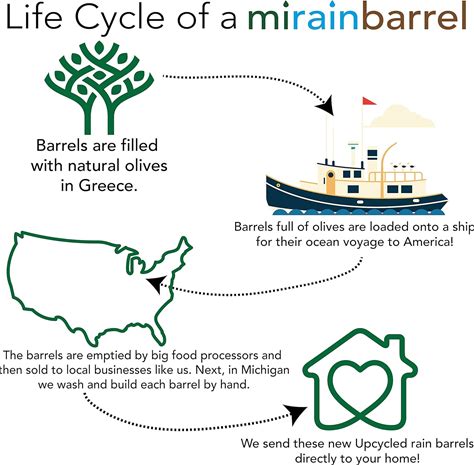 Life Cycle of a mirainbarrel

Barrels are filled with natural olives in Greece.

Barrels full of olives are loaded onto a ship for their ocean voyage to America!

The barrels are emptied by big food processors and then sold to local businesses like us. Next, in Michigan we wash and build each barrel by hand.

We send these new Upcycled rain barrels directly to your home!